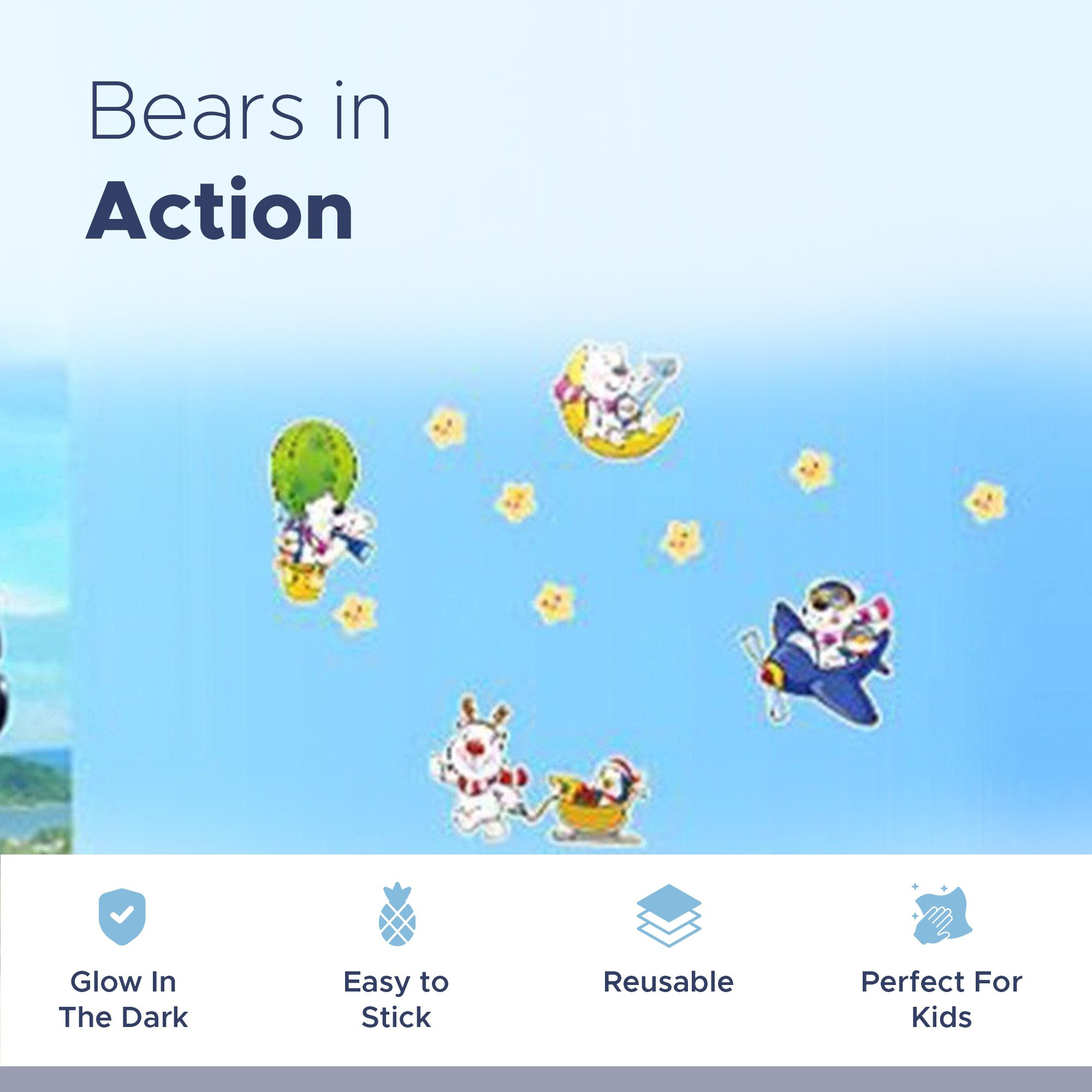 Bears in
Action

Glow In The Dark

Easy to Stick

Reusable

Perfect For Kids